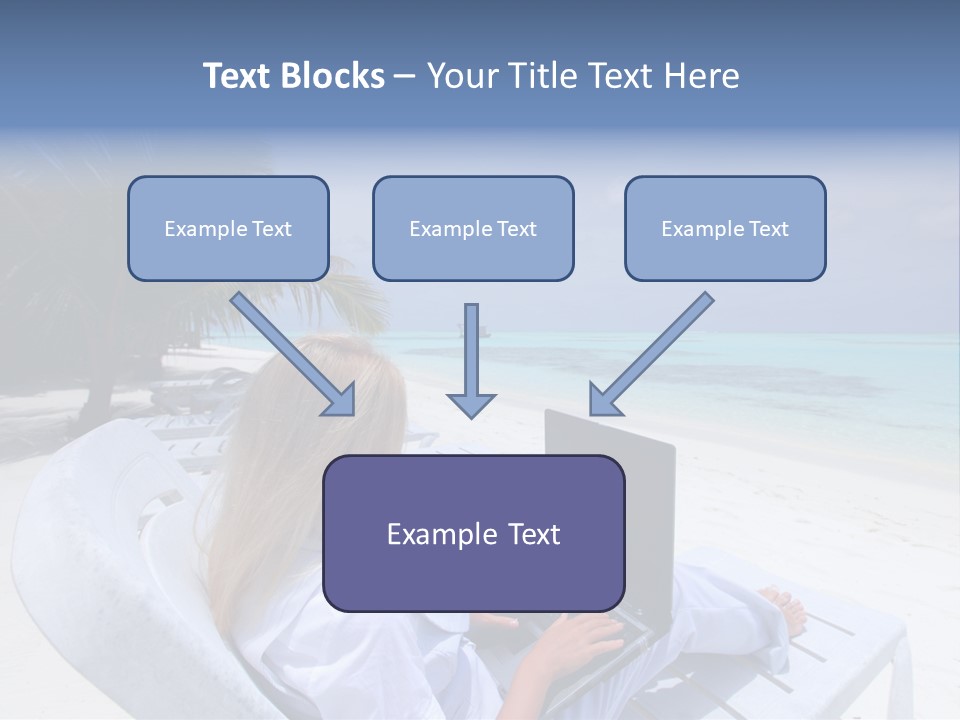 Text Blocks – Your Title Text Here

Example Text

Example Text

Example Text

Example Text